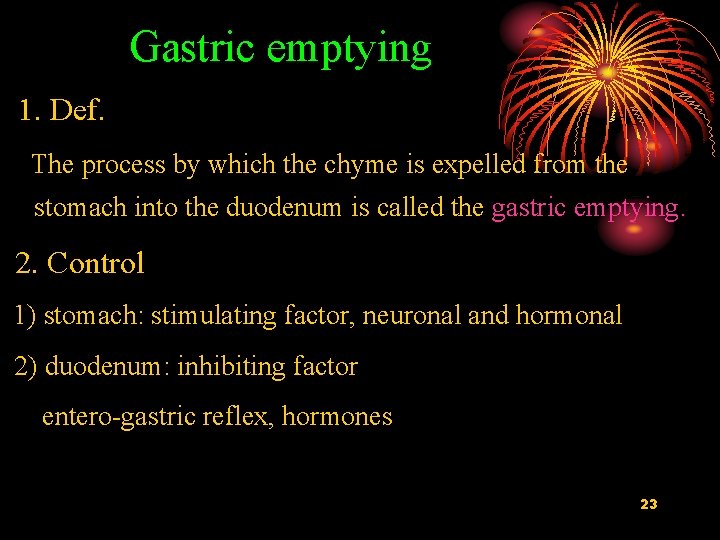 Gastric emptying

1. Def.

The process by which the chyme is expelled from the stomach into the duodenum is called the gastric emptying.

2. Control

1) stomach: stimulating factor, neuronal and hormonal

2) duodenum: inhibiting factor

entero-gastric reflex, hormones

23